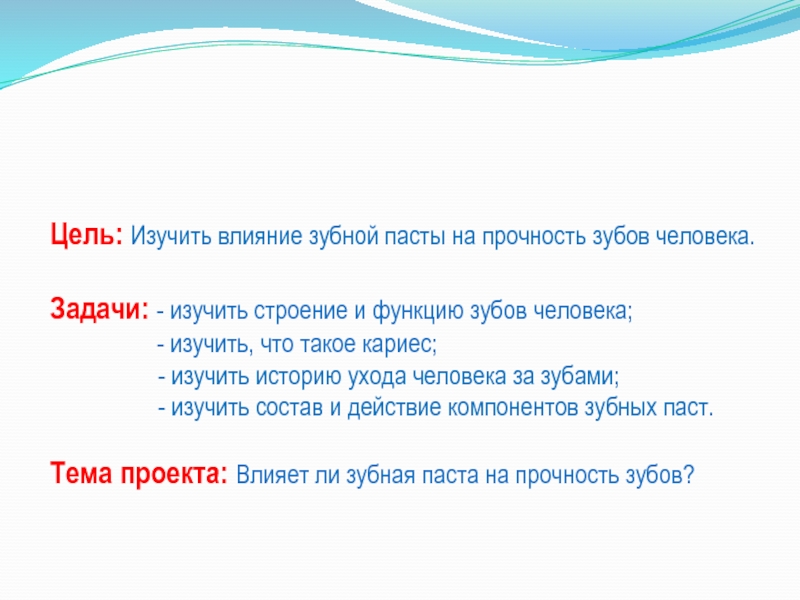 Цель: Изучить влияние зубной пасты на прочность зубов человека.

Задачи: - изучить строение и функцию зубов человека;
- изучить, что такое кариес;
- изучить историю ухода человека за зубами;
- изучить состав и действие компонентов зубных паст.

Тема проекта: Влияет ли зубная паста на прочность зубов?